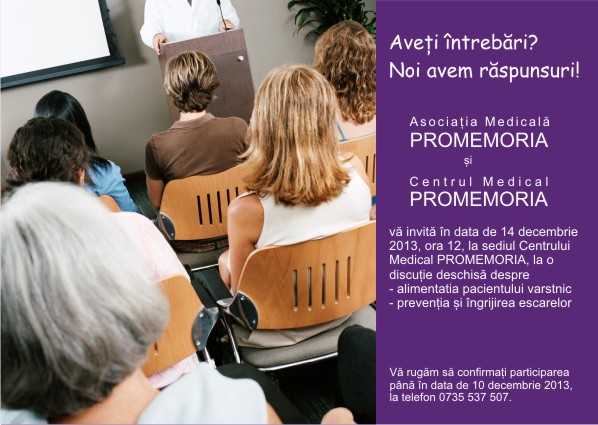 Aveți întrebări?
Noi avem răspunsuri!

Asociația Medicală
PROMEMORIA
și
Centrul Medical
PROMEMORIA

vă invită în data de 14 decembrie 2013, ora 12, la sediul Centrului Medical PROMEMORIA, la o discuție deschisă despre
- alimentatia pacientului varstnic
- prevenția și îngrijirea escarelor

Vă rugăm să confirmați participarea până în data de 10 decembrie 2013, la telefon 0735 537 507.